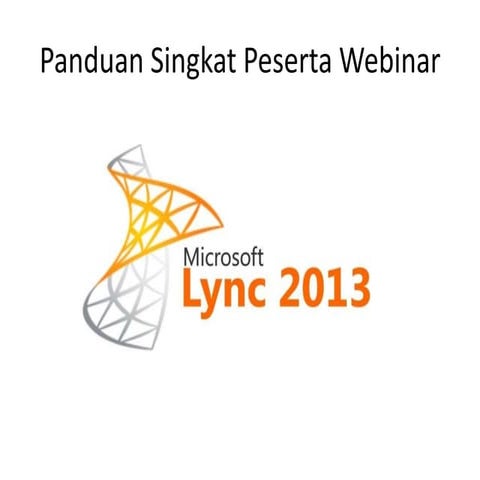 Panduan Singkat Peserta Webinar

Microsoft
Lync 2013